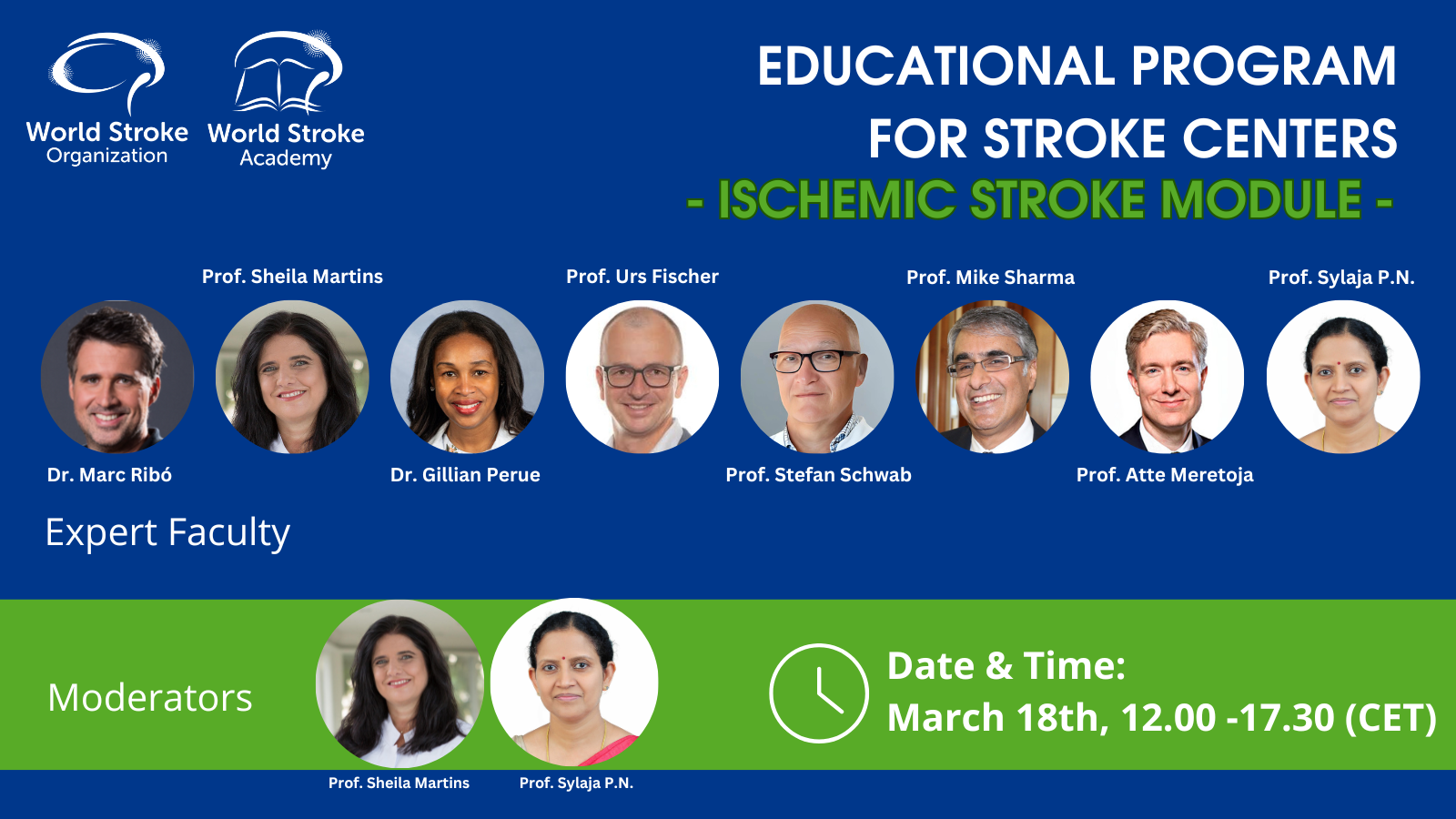 World Stroke Organization

World Stroke Academy

EDUCATIONAL PROGRAM FOR STROKE CENTERS

- ISCHEMIC STROKE MODULE -

Prof. Sheila Martins

Prof. Urs Fischer

Prof. Mike Sharma

Prof. Sylaja P.N.

Dr. Marc Ribó

Dr. Gillian Perue

Prof. Stefan Schwab

Prof. Atte Meretoja

Expert Faculty

Moderators

Date & Time:
March 18th, 12.00 -17.30 (CET)

Prof. Sheila Martins

Prof. Sylaja P.N.